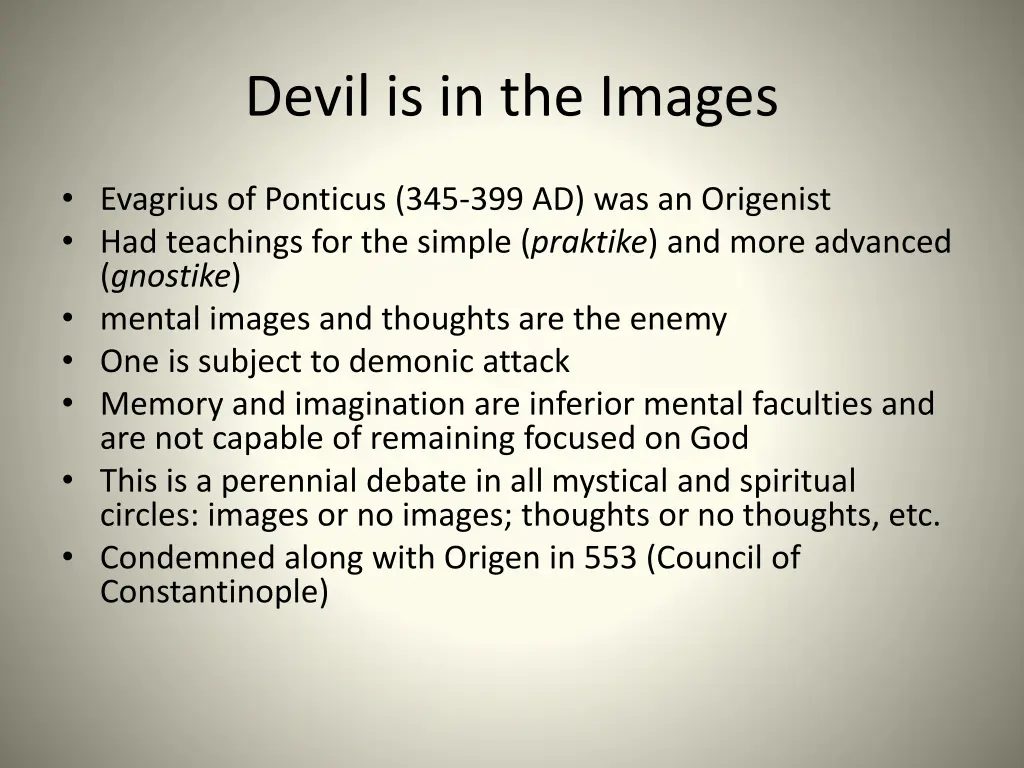 Devil is in the Images

• Evagrius of Ponticus (345-399 AD) was an Origenist
• Had teachings for the simple (praktike) and more advanced (gnostike)
• mental images and thoughts are the enemy
• One is subject to demonic attack
• Memory and imagination are inferior mental faculties and are not capable of remaining focused on God
• This is a perennial debate in all mystical and spiritual circles: images or no images; thoughts or no thoughts, etc.
• Condemned along with Origen in 553 (Council of Constantinople)